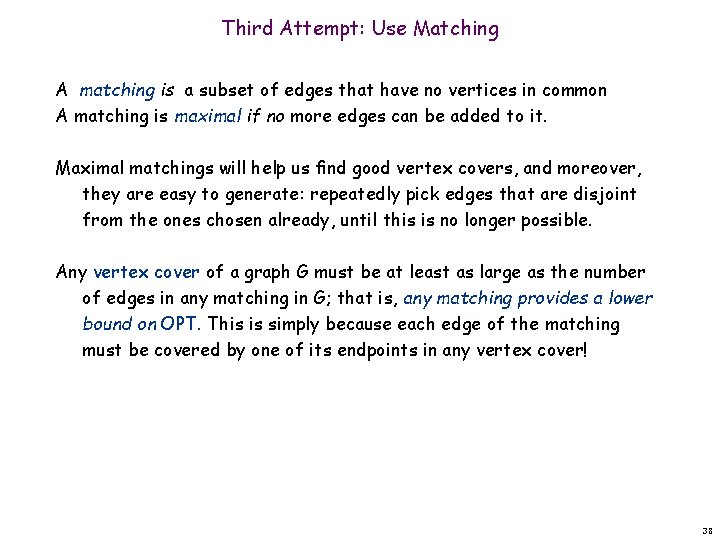 Third Attempt: Use Matching

A matching is a subset of edges that have no vertices in common
A matching is maximal if no more edges can be added to it.

Maximal matchings will help us find good vertex covers, and moreover, they are easy to generate: repeatedly pick edges that are disjoint from the ones chosen already, until this is no longer possible.

Any vertex cover of a graph G must be at least as large as the number of edges in any matching in G; that is, any matching provides a lower bound on OPT. This is simply because each edge of the matching must be covered by one of its endpoints in any vertex cover!

38